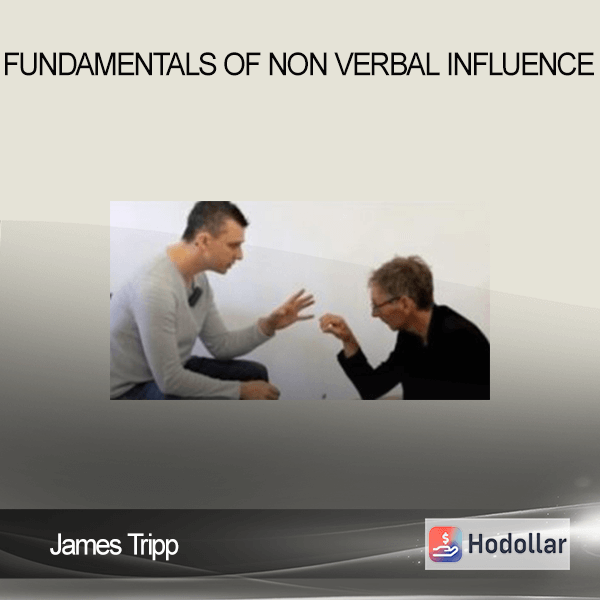 FUNDAMENTALS OF NON VERBAL INFLUENCE

James Tripp

Hodollar